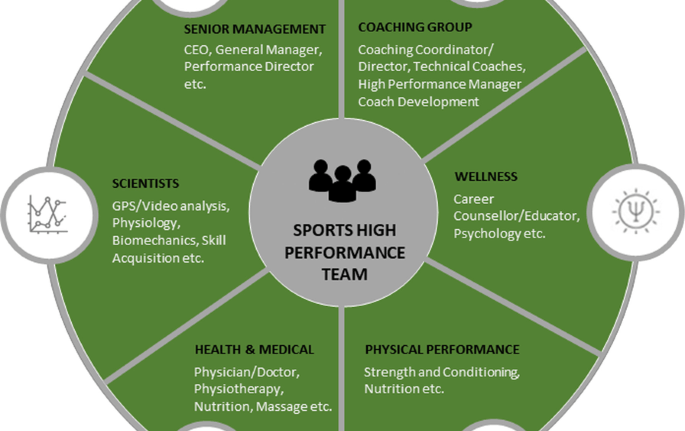 SENIOR MANAGEMENT
CEO, General Manager, Performance Director etc.

COACHING GROUP
Coaching Coordinator/ Director, Technical Coaches, High Performance Manager Coach Development

SCIENTISTS
GPS/Video analysis, Physiology, Biomechanics, Skill Acquisition etc.

SPORTS HIGH PERFORMANCE TEAM

WELLNESS
Career Counsellor/Educator, Psychology etc.

HEALTH & MEDICAL
Physician/Doctor, Physiotherapy, Nutrition, Massage etc.

PHYSICAL PERFORMANCE
Strength and Conditioning, Nutrition etc.